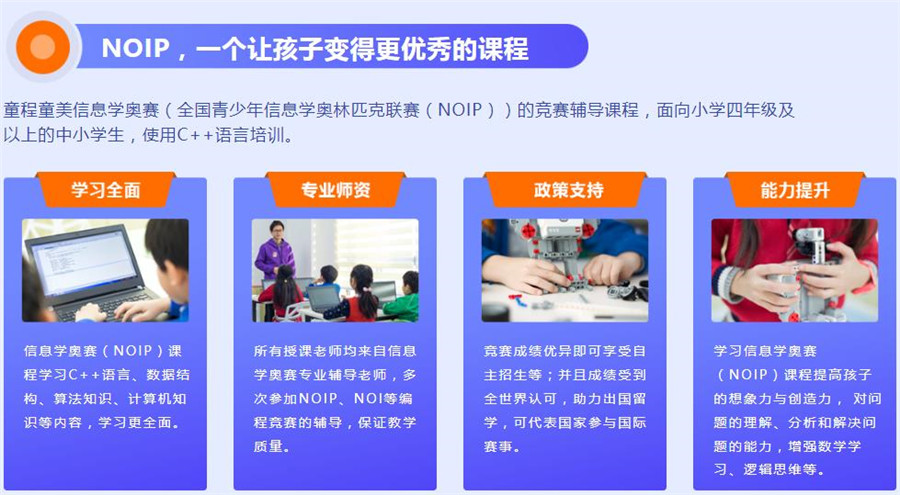 NOIP，一个让孩子变得更优秀的课程

童程童美信息学奥赛（全国青少年信息学奥林匹克联赛（NOIP））的竞赛辅导课程，面向小学四年级及以上的中小学生，使用C++语言培训。

学习全面

信息学奥赛（NOIP）课程学习C++语言、数据结构、算法知识、计算机知识等内容，学习更全面。

专业师资

所有授课老师均来自信息学奥赛专业辅导老师，多次参加NOIP、NOI等编程竞赛的辅导，保证教学质量。

政策支持

竞赛成绩优异即可享受自主招生等；并且成绩受到全世界认可，助力出国留学，可代表国家参与国际赛事。

能力提升

学习信息学奥赛（NOIP）课程提高孩子的想象力与创造力，对问题的理解、分析和解决问题的能力，增强数学学习、逻辑思维等。